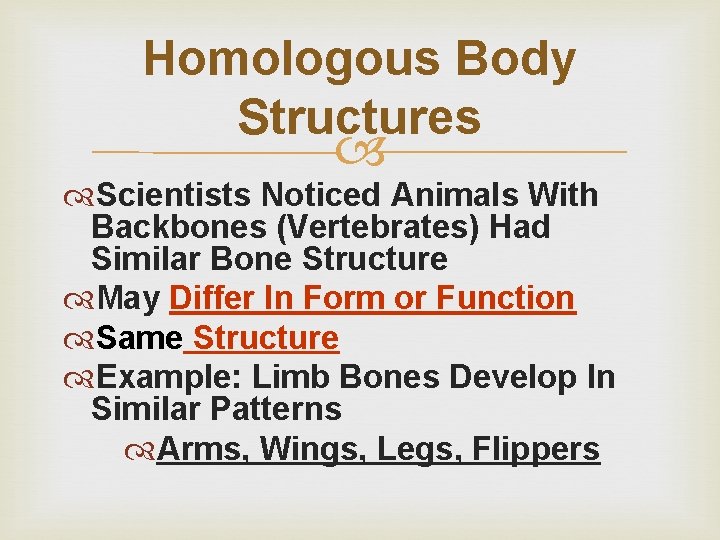 Homologous Body Structures

Scientists Noticed Animals With Backbones (Vertebrates) Had Similar Bone Structure

May Differ In Form or Function

Same Structure

Example: Limb Bones Develop In Similar Patterns

Arms, Wings, Legs, Flippers